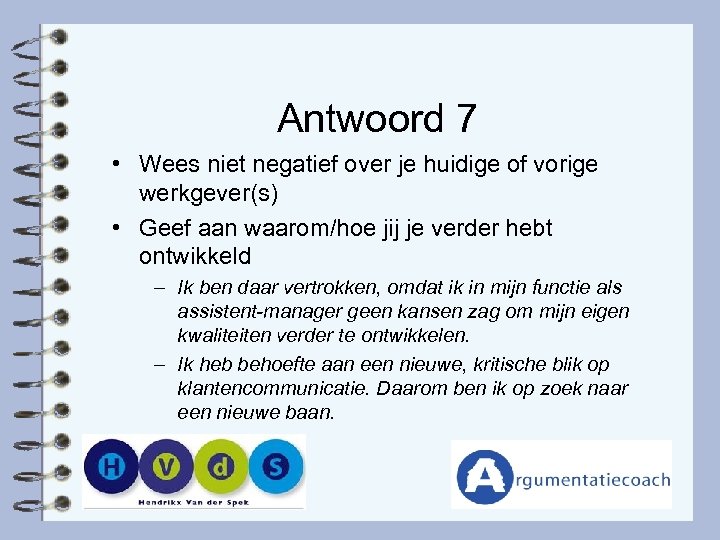 Antwoord 7

• Wees niet negatief over je huidige of vorige werkgever(s)

• Geef aan waarom/hoe jij je verder hebt ontwikkeld

– Ik ben daar vertrokken, omdat ik in mijn functie als assistent-manager geen kansen zag om mijn eigen kwaliteiten verder te ontwikkelen.

– Ik heb behoefte aan een nieuwe, kritische blik op klantencommunicatie. Daarom ben ik op zoek naar een nieuwe baan.

H V d S
Hendrikx Van der Spek

Argumentatiecoach